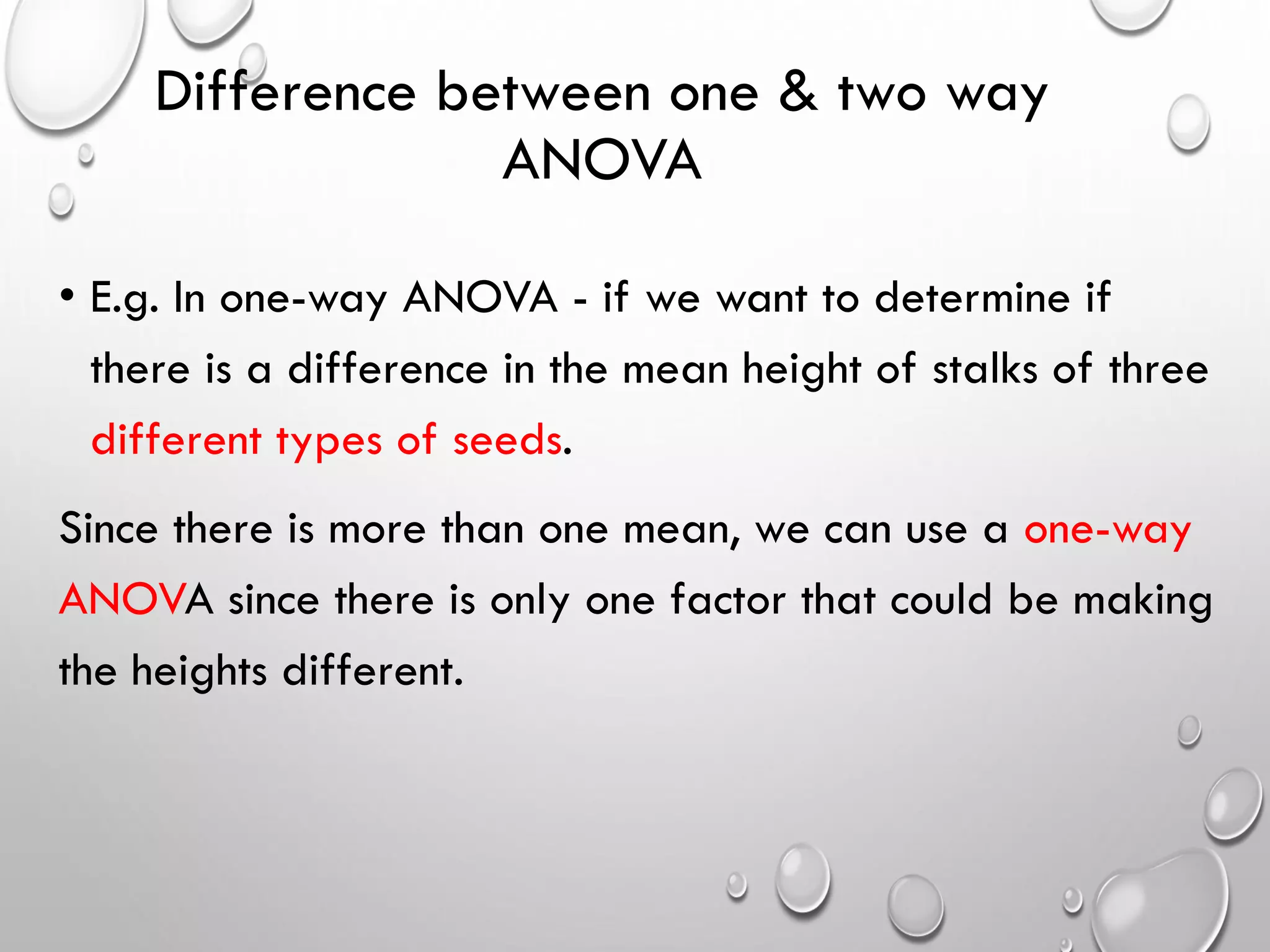 Difference between one & two way ANOVA

• E.g. In one-way ANOVA - if we want to determine if there is a difference in the mean height of stalks of three different types of seeds.

Since there is more than one mean, we can use a one-way ANOVA since there is only one factor that could be making the heights different.